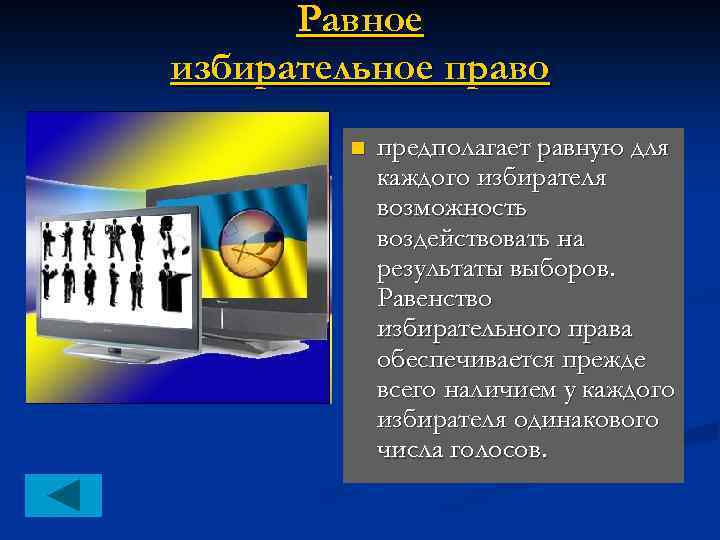 Равное избирательное право

предполагает равную для каждого избирателя возможность воздействовать на результаты выборов. Равенство избирательного права обеспечивается прежде всего наличием у каждого избирателя одинакового числа голосов.